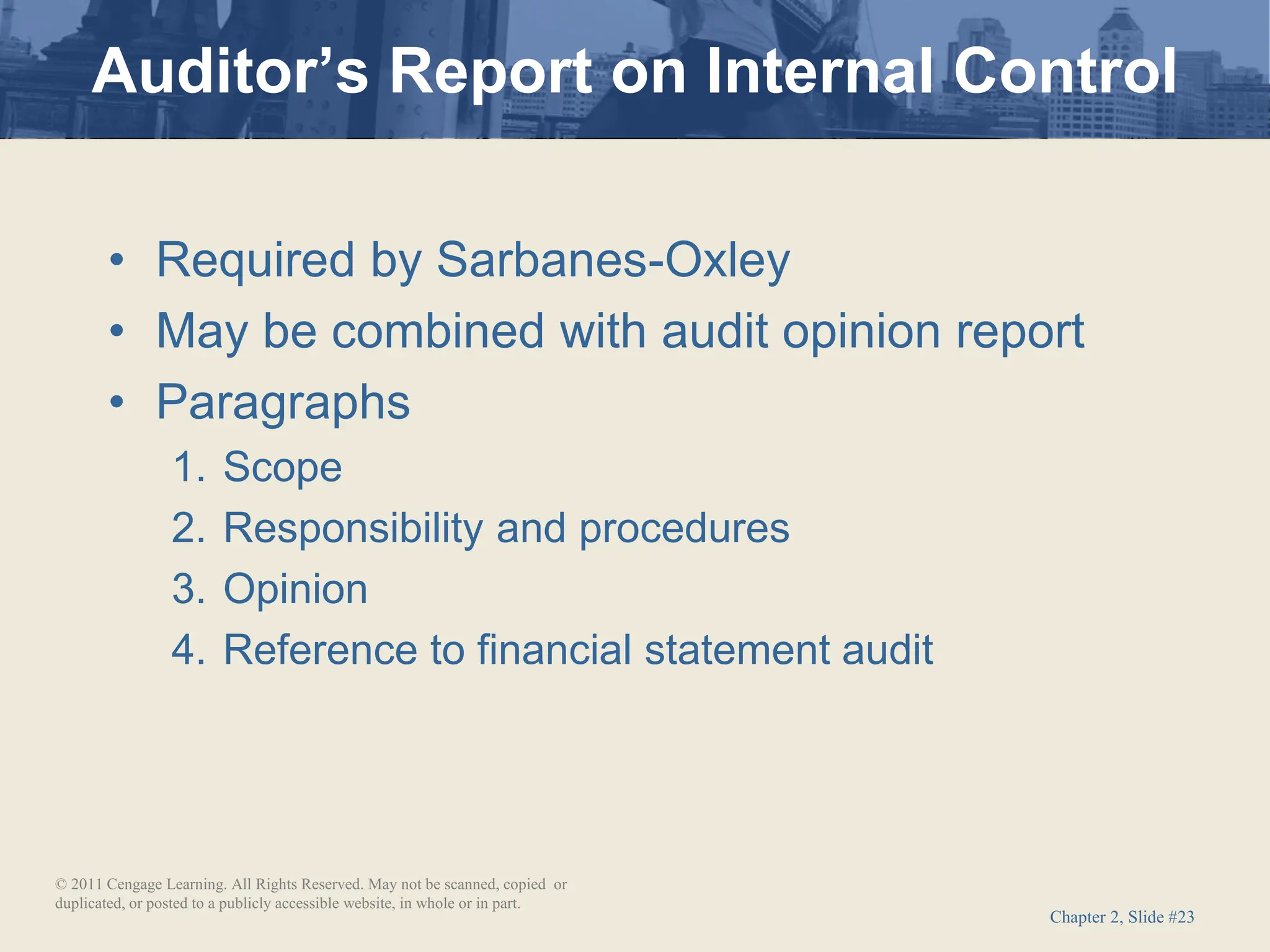 Auditor’s Report on Internal Control

• Required by Sarbanes-Oxley
• May be combined with audit opinion report
• Paragraphs
1. Scope
2. Responsibility and procedures
3. Opinion
4. Reference to financial statement audit

© 2011 Cengage Learning. All Rights Reserved. May not be scanned, copied or duplicated, or posted to a publicly accessible website, in whole or in part.

Chapter 2, Slide #23